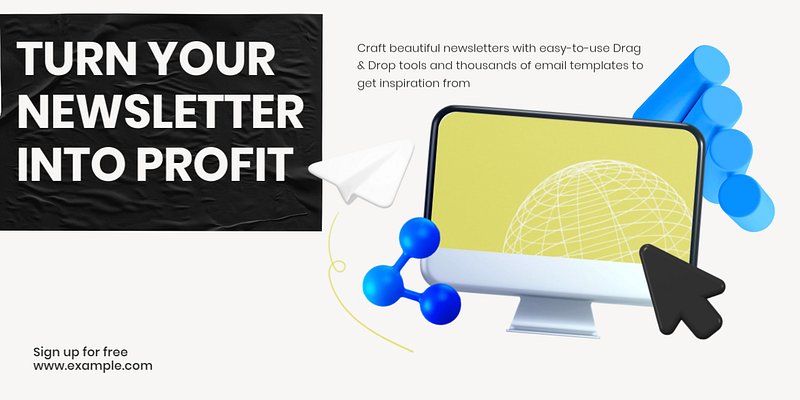 TURN YOUR NEWSLETTER INTO PROFIT

Craft beautiful newsletters with easy-to-use Drag & Drop tools and thousands of email templates to get inspiration from

Sign up for free
www.example.com